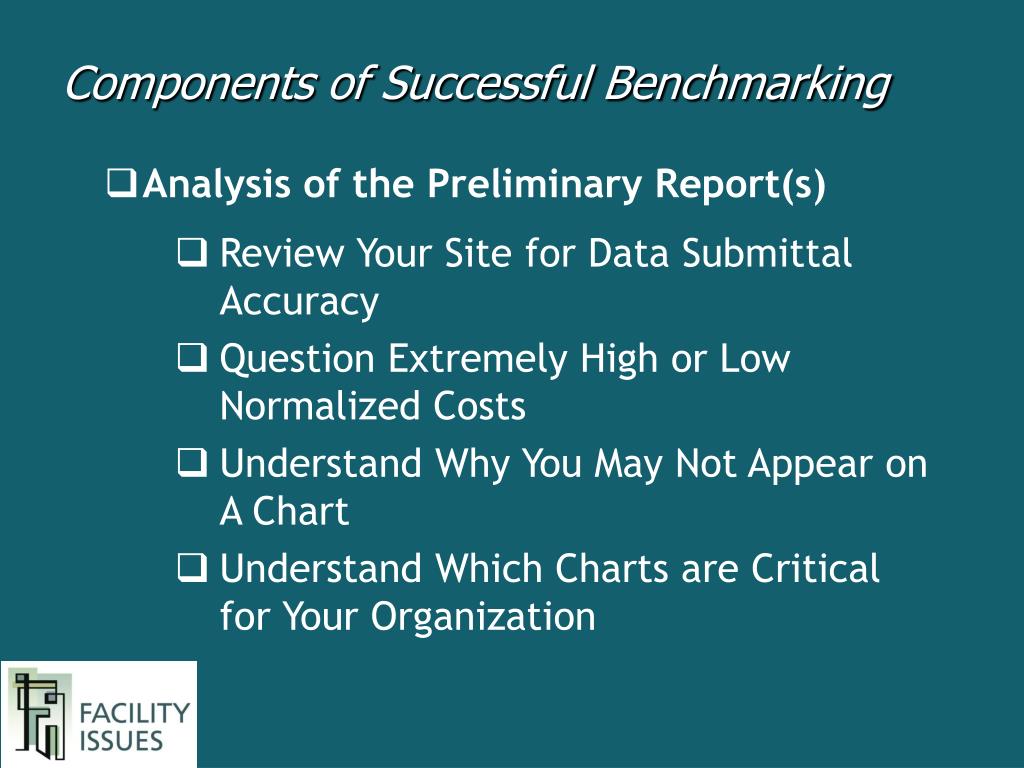 Components of Successful Benchmarking

❑ Analysis of the Preliminary Report(s)

❑ Review Your Site for Data Submittal Accuracy

❑ Question Extremely High or Low Normalized Costs

❑ Understand Why You May Not Appear on A Chart

❑ Understand Which Charts are Critical for Your Organization

FACILITY ISSUES